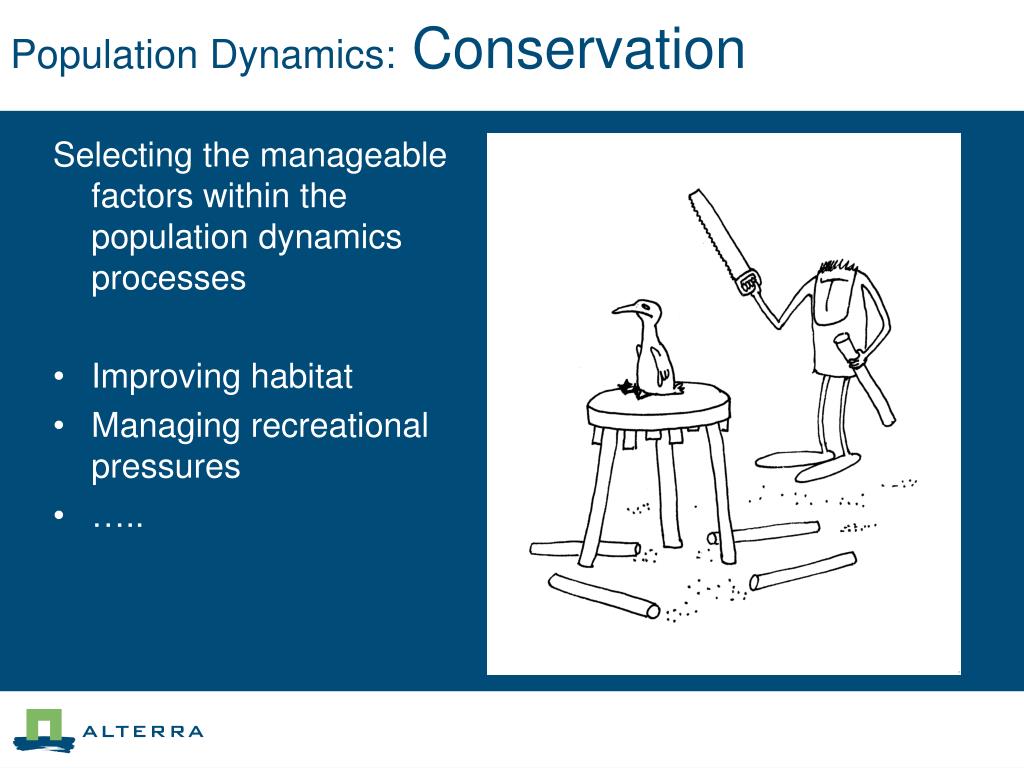 Population Dynamics: Conservation

Selecting the manageable factors within the population dynamics processes

• Improving habitat
• Managing recreational pressures
• …..

ALTERRA